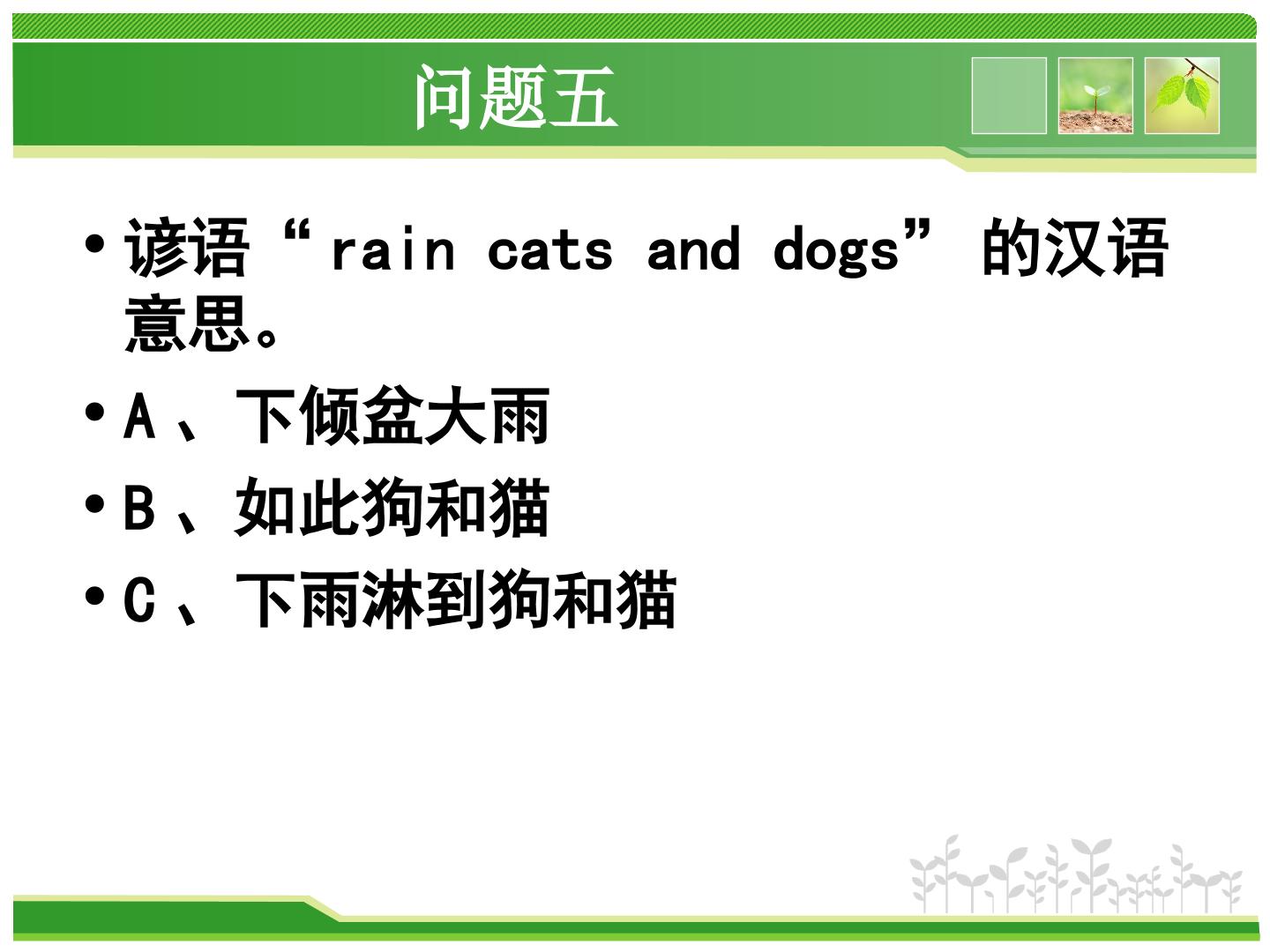 问题五

• 谚语“rain cats and dogs”的汉语意思。

• A、下倾盆大雨

• B、如此狗和猫

• C、下雨淋到狗和猫